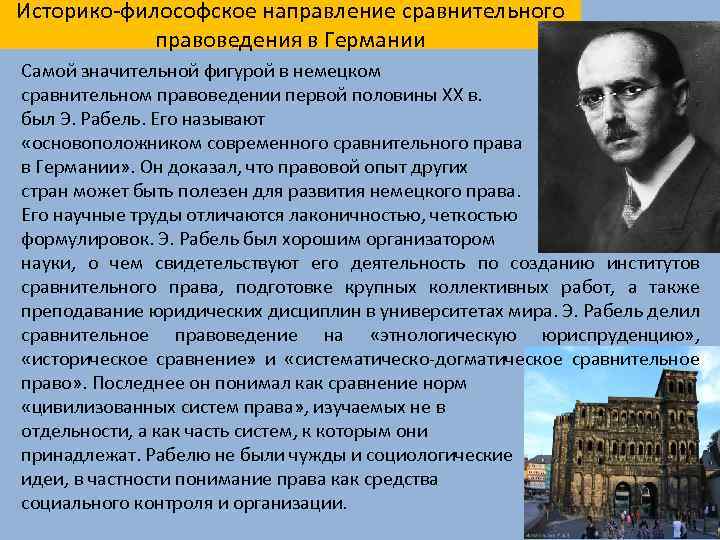 Историко-философское направление сравнительного правоведения в Германии

Самой значительной фигурой в немецком сравнительном правоведении первой половины XX в. был Э. Рабель. Его называют «основоположником современного сравнительного права в Германии». Он доказал, что правовой опыт других стран может быть полезен для развития немецкого права. Его научные труды отличаются лаконичностью, четкостью формулировок. Э. Рабель был хорошим организатором науки, о чем свидетельствуют его деятельность по созданию институтов сравнительного права, подготовке крупных коллективных работ, а также преподавание юридических дисциплин в университетах мира. Э. Рабель делил сравнительное правоведение на «этнологическую юриспруденцию», «историческое сравнение» и «систематическо-догматическое сравнительное право». Последнее он понимал как сравнение норм «цивилизованных систем права», изучаемых не в отдельности, а как часть систем, к которым они принадлежат. Рабелю не были чужды и социологические идеи, в частности понимание права как средства социального контроля и организации.